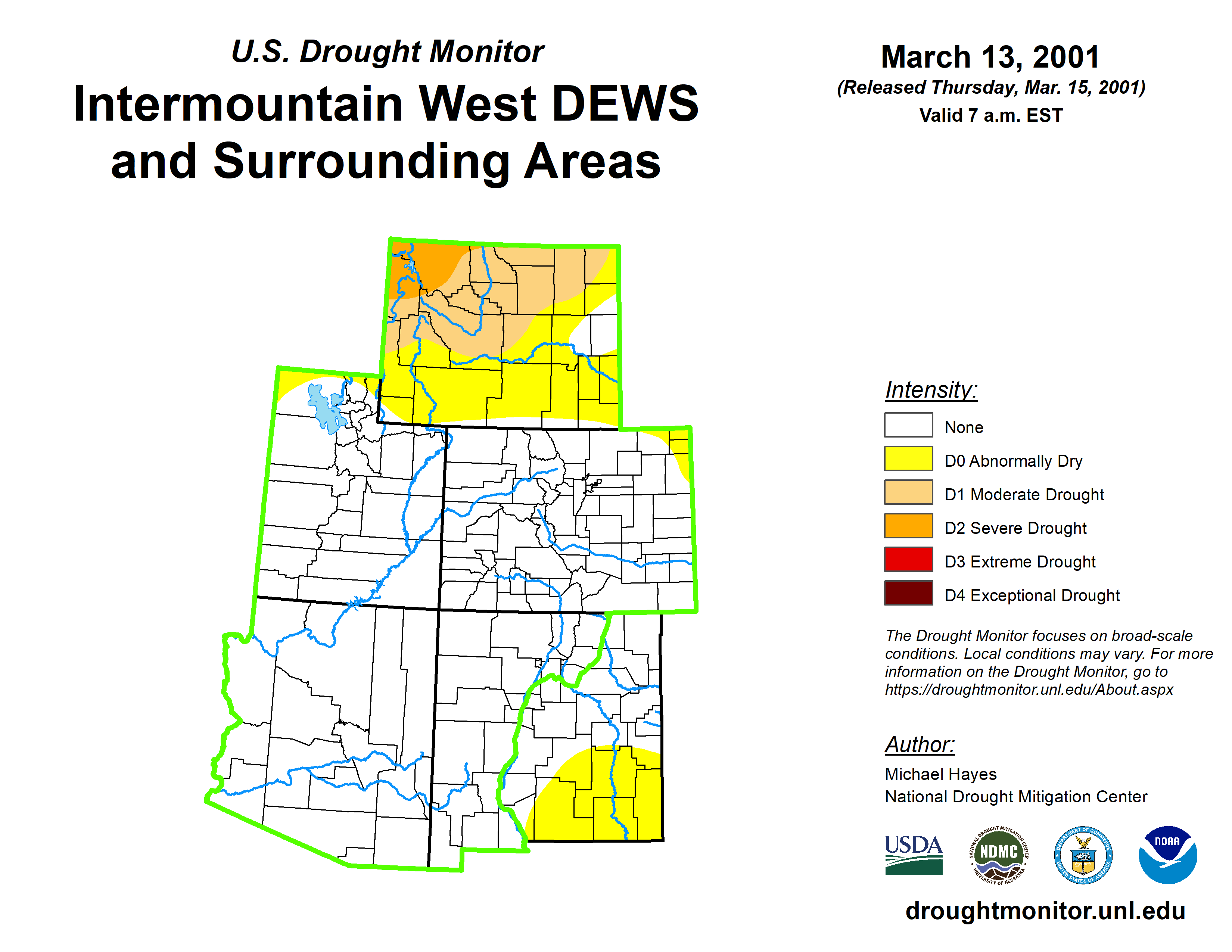 U.S. Drought Monitor

Intermountain West DEWS and Surrounding Areas

March 13, 2001

(Released Thursday, Mar. 15, 2001)

Valid 7 a.m. EST

Intensity:

None

D0 Abnormally Dry

D1 Moderate Drought

D2 Severe Drought

D3 Extreme Drought

D4 Exceptional Drought

The Drought Monitor focuses on broad-scale conditions. Local conditions may vary. For more information on the Drought Monitor, go to https://droughtmonitor.unl.edu/About.aspx

Author:

Michael Hayes
National Drought Mitigation Center

USDA

NATIONAL DROUGHT MITIGATION CENTER NDMC UNIVERSITY OF NEBRASKA

DEPARTMENT OF COMMERCE UNITED STATES OF AMERICA

NOAA

droughtmonitor.unl.edu